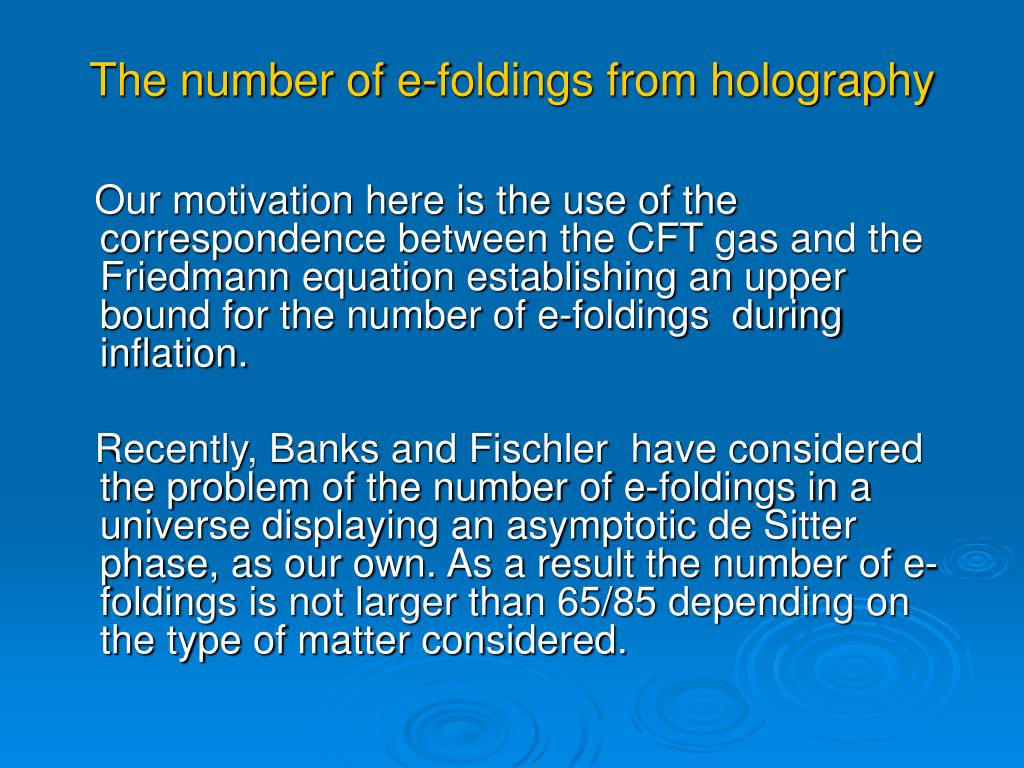 The number of e-foldings from holography

Our motivation here is the use of the correspondence between the CFT gas and the Friedmann equation establishing an upper bound for the number of e-foldings during inflation.

Recently, Banks and Fischler have considered the problem of the number of e-foldings in a universe displaying an asymptotic de Sitter phase, as our own. As a result the number of e-foldings is not larger than 65/85 depending on the type of matter considered.